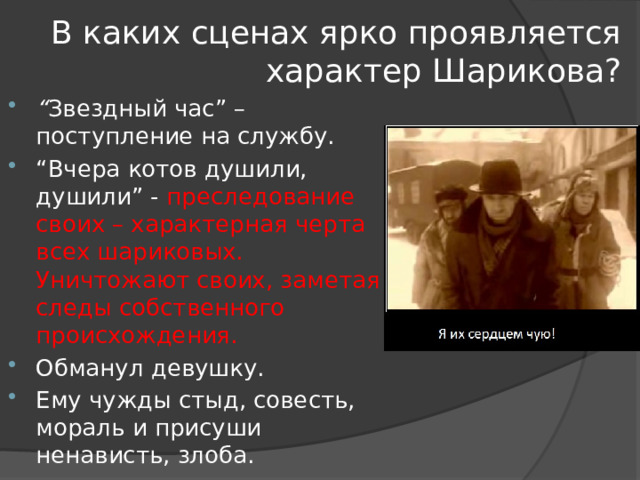 В каких сценах ярко проявляется характер Шарикова?

“Звездный час” – поступление на службу.

“Вчера котов душили, душили” - преследование своих – характерная черта всех шариковых. Уничтожают своих, заметая следы собственного происхождения.

Обманул девушку.

Ему чужды стыд, совесть, мораль и присуши ненависть, злоба.

Я их сердцем чую!